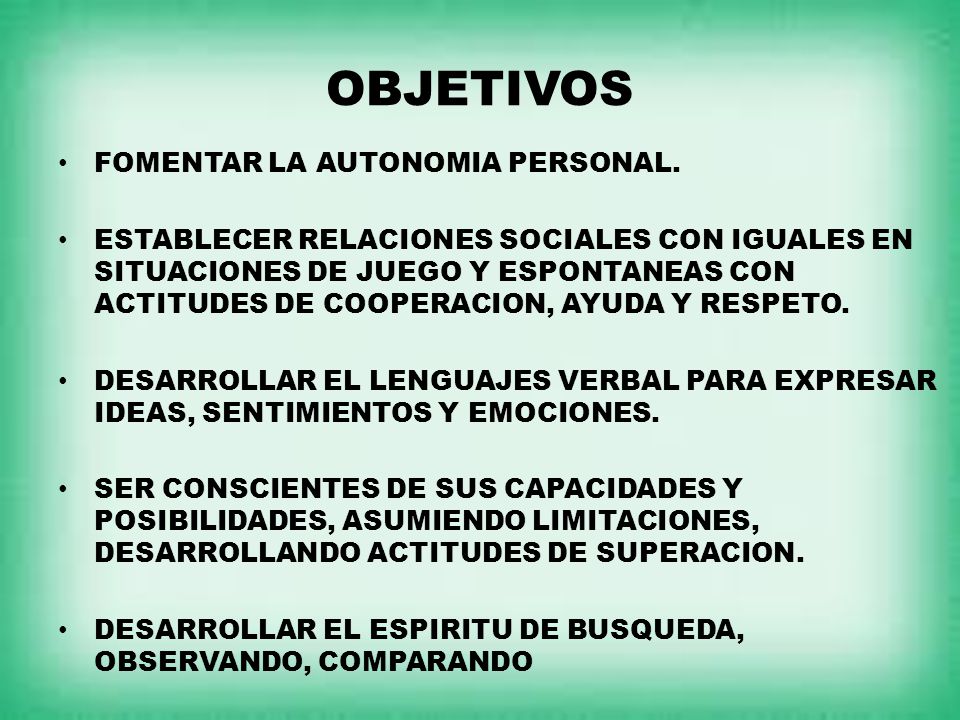 OBJETIVOS

• FOMENTAR LA AUTONOMIA PERSONAL.

• ESTABLECER RELACIONES SOCIALES CON IGUALES EN SITUACIONES DE JUEGO Y ESPONTANEAS CON ACTITUDES DE COOPERACION, AYUDA Y RESPETO.

• DESARROLLAR EL LENGUAJES VERBAL PARA EXPRESAR IDEAS, SENTIMIENTOS Y EMOCIONES.

• SER CONSCIENTES DE SUS CAPACIDADES Y POSIBILIDADES, ASUMIENDO LIMITACIONES, DESARROLLANDO ACTITUDES DE SUPERACION.

• DESARROLLAR EL ESPIRITU DE BUSQUEDA, OBSERVANDO, COMPARANDO